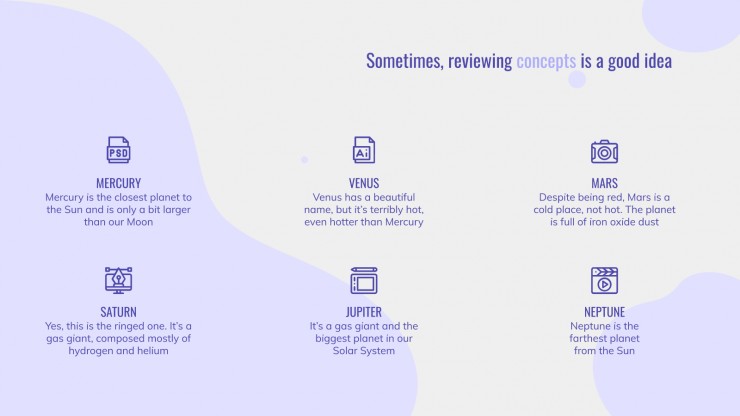 Sometimes, reviewing concepts is a good idea

PSD

MERCURY
Mercury is the closest planet to the Sun and is only a bit larger than our Moon

Ai

VENUS
Venus has a beautiful name, but it's terribly hot, even hotter than Mercury

MARS
Despite being red, Mars is a cold place, not hot. The planet is full of iron oxide dust

SATURN
Yes, this is the ringed one. It's a gas giant, composed mostly of hydrogen and helium

JUPITER
It's a gas giant and the biggest planet in our Solar System

NEPTUNE
Neptune is the farthest planet from the Sun